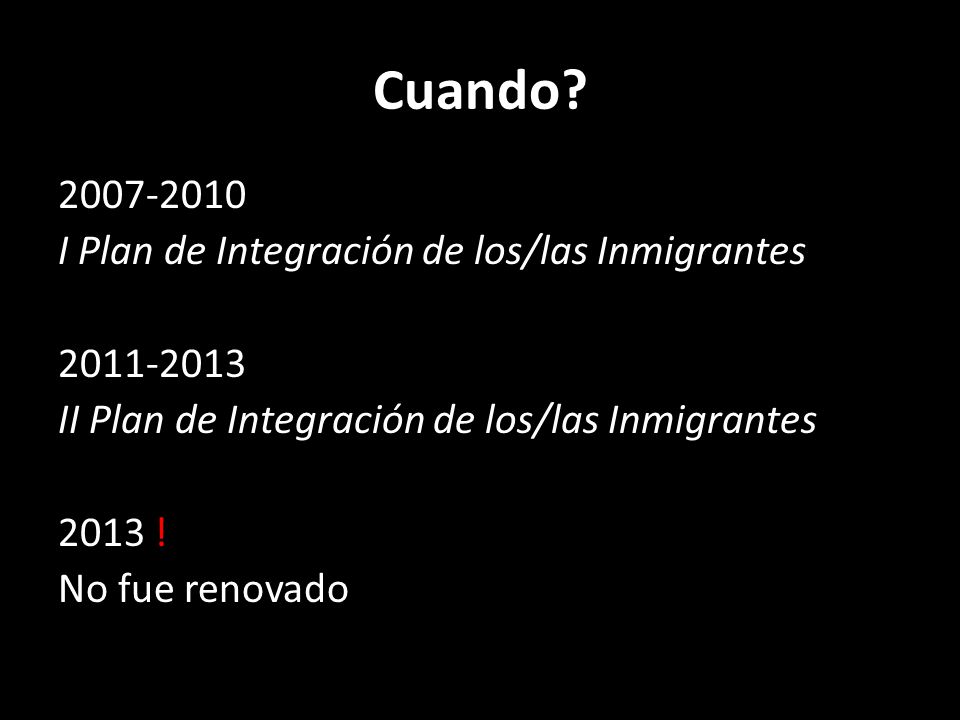 Cuando?

2007-2010
I Plan de Integración de los/las Inmigrantes

2011-2013
II Plan de Integración de los/las Inmigrantes

2013 !
No fue renovado